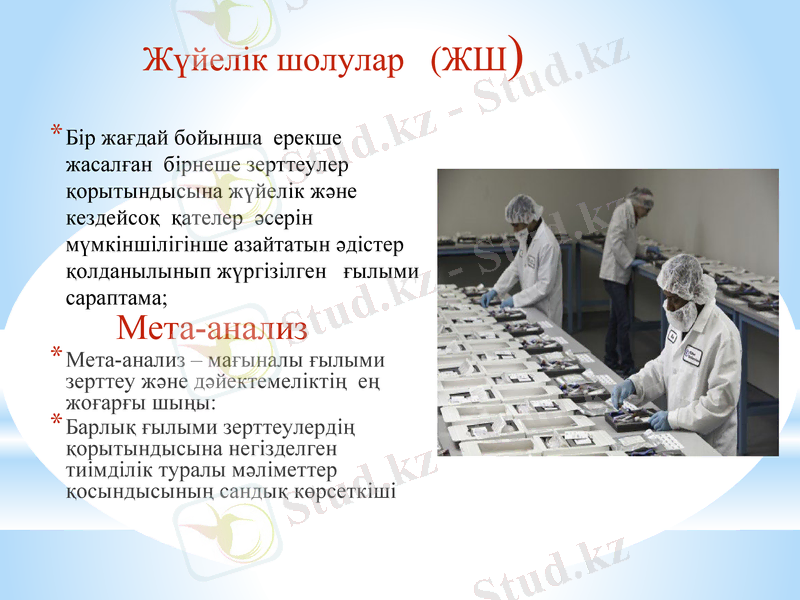 Жүйелік шолулар (ЖШ)

* Бір жағдай бойынша ерекше жасалған бірнеше зерттеулер қорытындысына жүйелік және кездейсоқ қателер әсерін мүмкіншілігінше азайтатын әдістер қолданылынып жүргізілген ғылыми сараптама;

Мета-анализ

* Мета-анализ – мағыналы ғылыми зерттеу және дәйектемеліктің ең жоғарғы шыңы:
* Барлық ғылыми зерттеулердің қорытындысына негізделген тиімділік туралы мәліметтер қосындысының сандық көрсеткіші

Stud.kz - Stud.kz
Stud.kz
Stud.kz
Stud.kz
Stud.kz